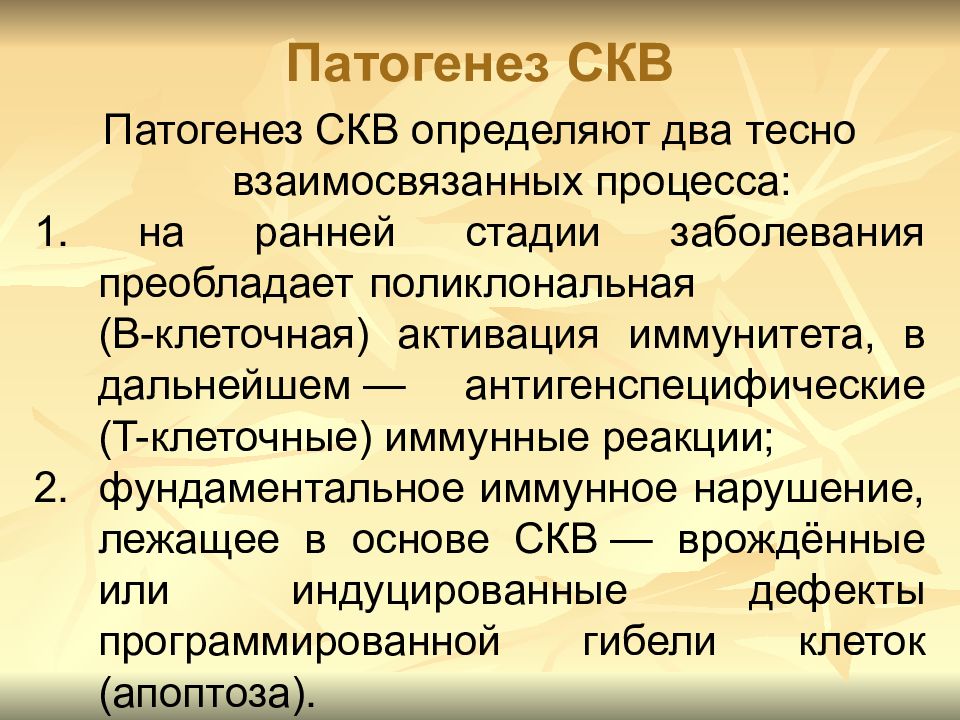 Патогенез СКВ

Патогенез СКВ определяют два тесно взаимосвязанных процесса:

1. на ранней стадии заболевания преобладает поликлональная (В-клеточная) активация иммунитета, в дальнейшем — антигенспецифические (Т-клеточные) иммунные реакции;
2. фундаментальное иммунное нарушение, лежащее в основе СКВ — врождённые или индуцированные дефекты программированной гибели клеток (апоптоза).